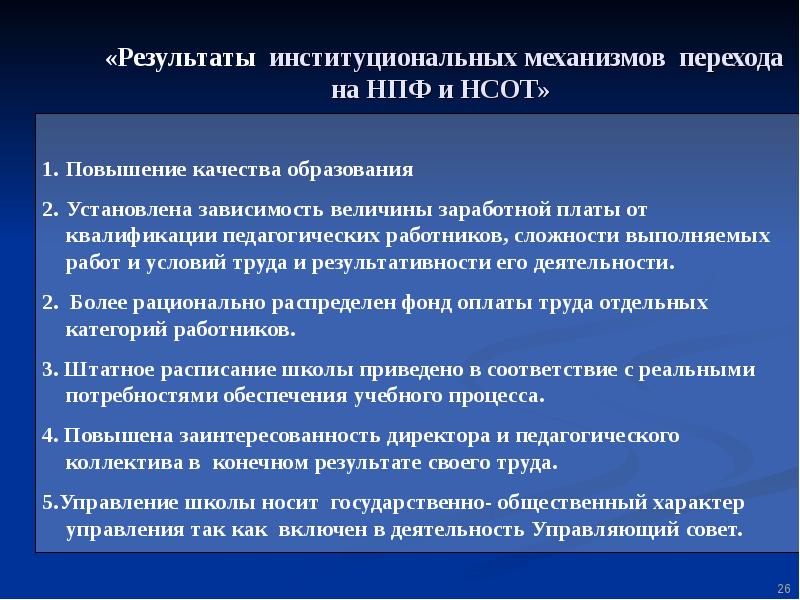 «Результаты институциональных механизмов перехода на НПФ и НСОТ»

1. Повышение качества образования

2. Установлена зависимость величины заработной платы от квалификации педагогических работников, сложности выполняемых работ и условий труда и результативности его деятельности.

2. Более рационально распределен фонд оплаты труда отдельных категорий работников.

3. Штатное расписание школы приведено в соответствие с реальными потребностями обеспечения учебного процесса.

4. Повышена заинтересованность директора и педагогического коллектива в конечном результате своего труда.

5.Управление школы носит государственно- общественный характер управления так как включен в деятельность Управляющий совет.

26